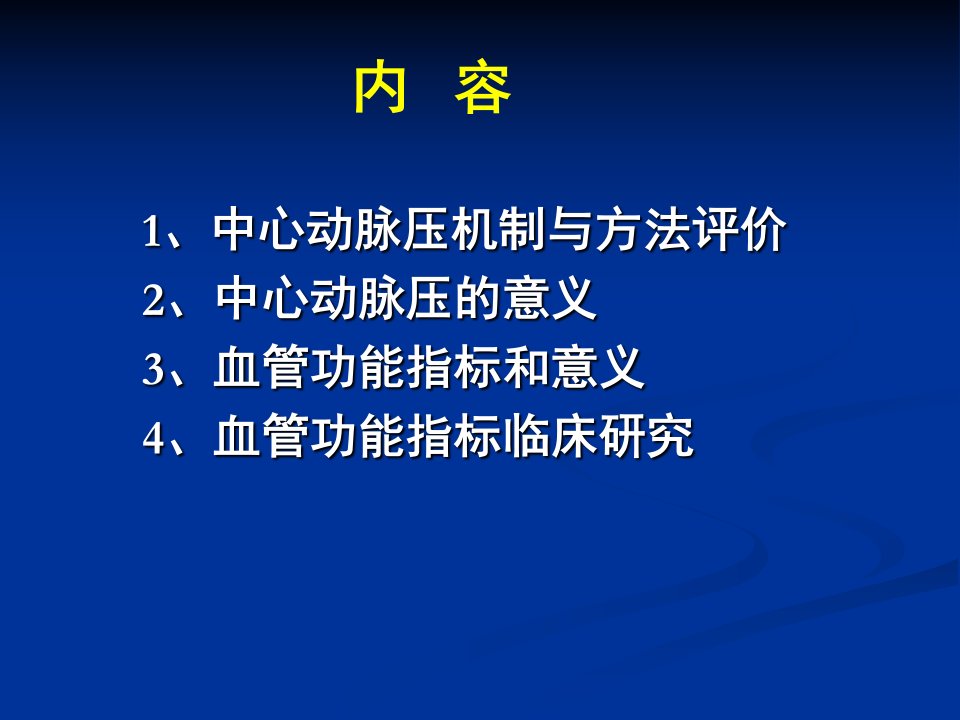 内 容

1、中心动脉压机制与方法评价
2、中心动脉压的意义
3、血管功能指标和意义
4、血管功能指标临床研究